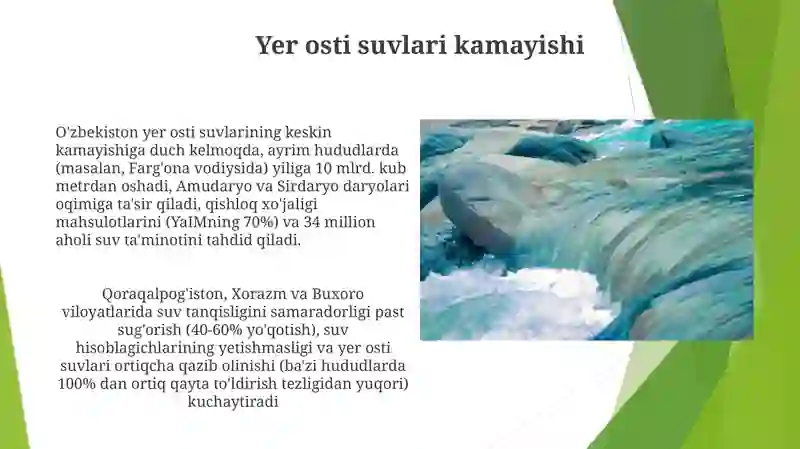 Yer osti suvlari kamayishi

O'zbekiston yer osti suvlarining keskin kamayishiga duch kelmoqda, ayrim hududlarda (masalan, Farg'ona vodiysida) yiliga 10 mlrd. kub metrdan oshadi, Amudaryo va Sirdaryo daryolari oqimiga ta'sir qiladi, qishloq xo'jaligi mahsulotlarini (YaIMning 70%) va 34 million aholi suv ta'minotini tahdid qiladi.

Qoraqalpog'iston, Xorazm va Buxoro viloyatlarida suv tanqisligini samaradorligi past sug'orish (40-60% yo'qotish), suv hisoblagichlarining yetishmasligi va yer osti suvlari ortiqcha qazib olinishi (ba'zi hududlarda 100% dan ortiq qayta to'ldirish tezligidan yuqori) kuchaytiradi